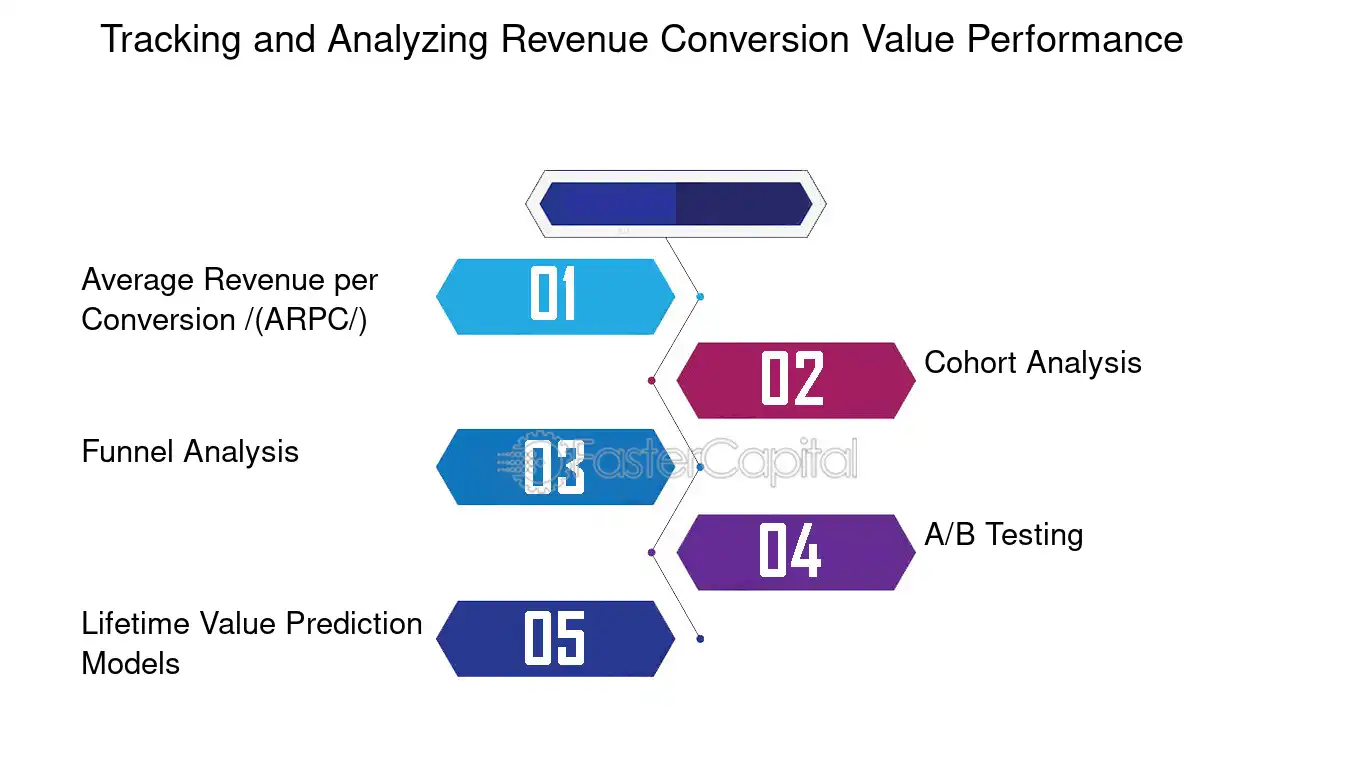 Tracking and Analyzing Revenue Conversion Value Performance

Average Revenue per Conversion /(ARPC/)

01

02

Cohort Analysis

Funnel Analysis

03

FasterCapital

04

A/B Testing

Lifetime Value Prediction Models

05